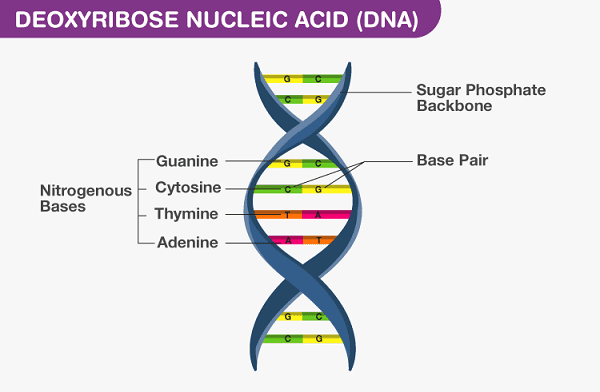 DEOXYRIBOSE NUCLEIC ACID (DNA)

G C
C G

Sugar Phosphate Backbone

Nitrogenous Bases

Guanine
Cytosine
Thymine
Adenine

G C
C G
T A
A T

Base Pair

G C
C G